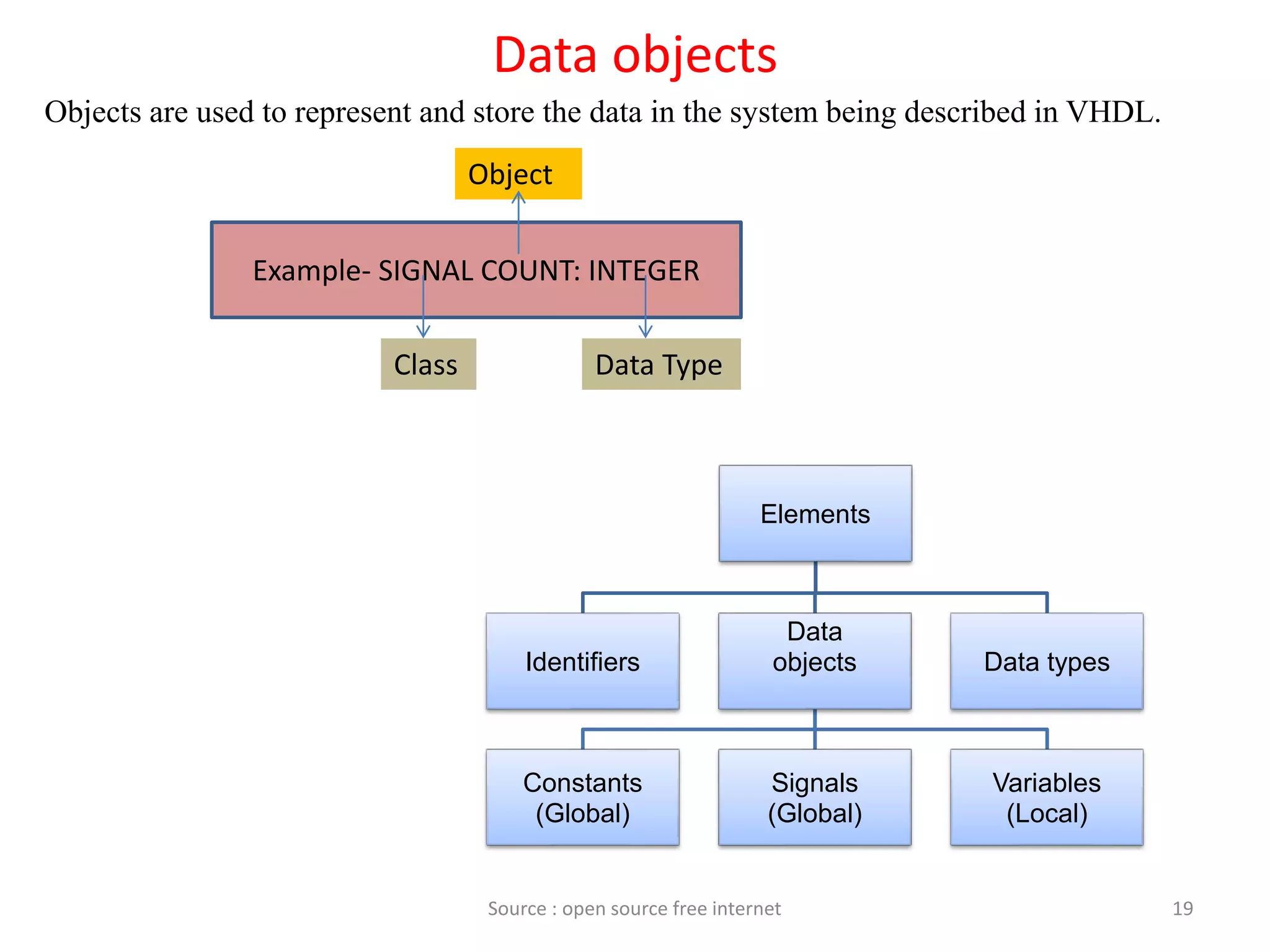 Data objects

Objects are used to represent and store the data in the system being described in VHDL.

Object

Example- SIGNAL COUNT: INTEGER

Class

Data Type

Elements

Identifiers

Data objects

Data types

Constants (Global)

Signals (Global)

Variables (Local)

Source : open source free internet

19